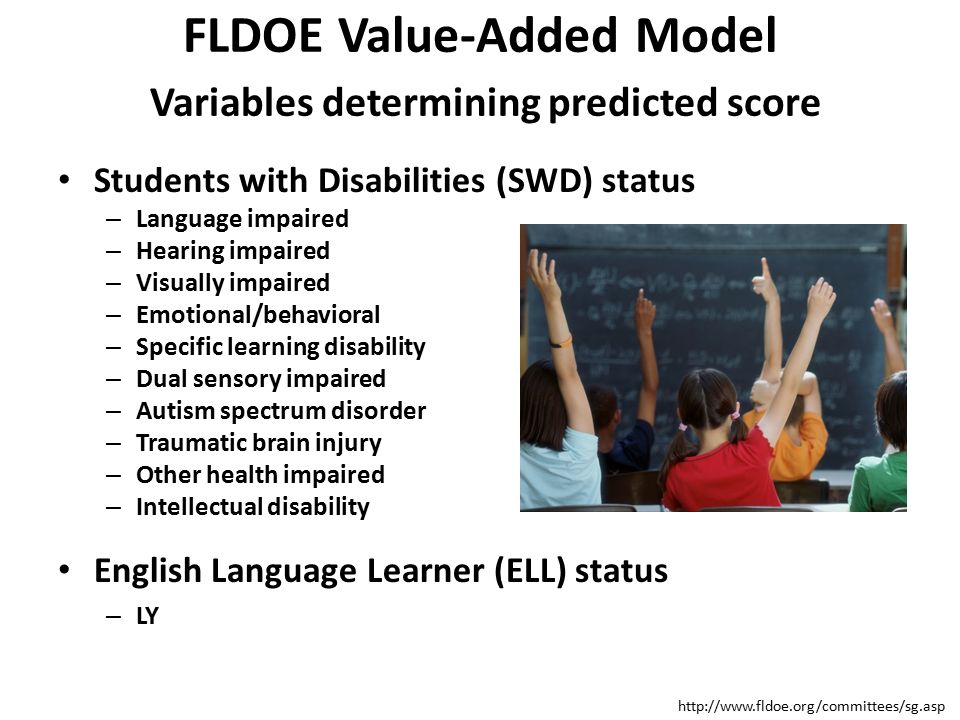 FLDOE Value-Added Model

Variables determining predicted score

• Students with Disabilities (SWD) status
– Language impaired
– Hearing impaired
– Visually impaired
– Emotional/behavioral
– Specific learning disability
– Dual sensory impaired
– Autism spectrum disorder
– Traumatic brain injury
– Other health impaired
– Intellectual disability

• English Language Learner (ELL) status
– LY

http://www.fldoe.org/committees/sg.asp